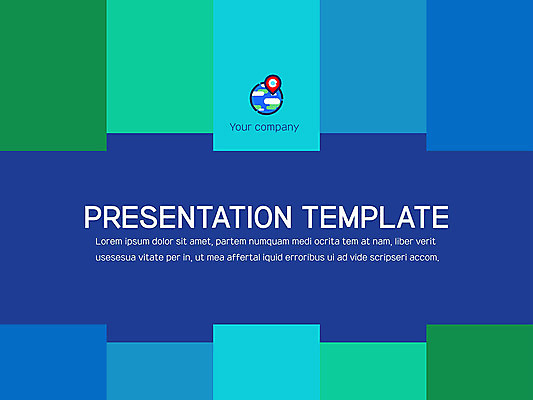 Your company

PRESENTATION TEMPLATE

Lorem ipsum dolor sit amet, partem numquam medi ocrita tem at nam, liber verit usesesua vitate per in, ut mea affertal iquid erroribus ui ad vide scripseri accom.